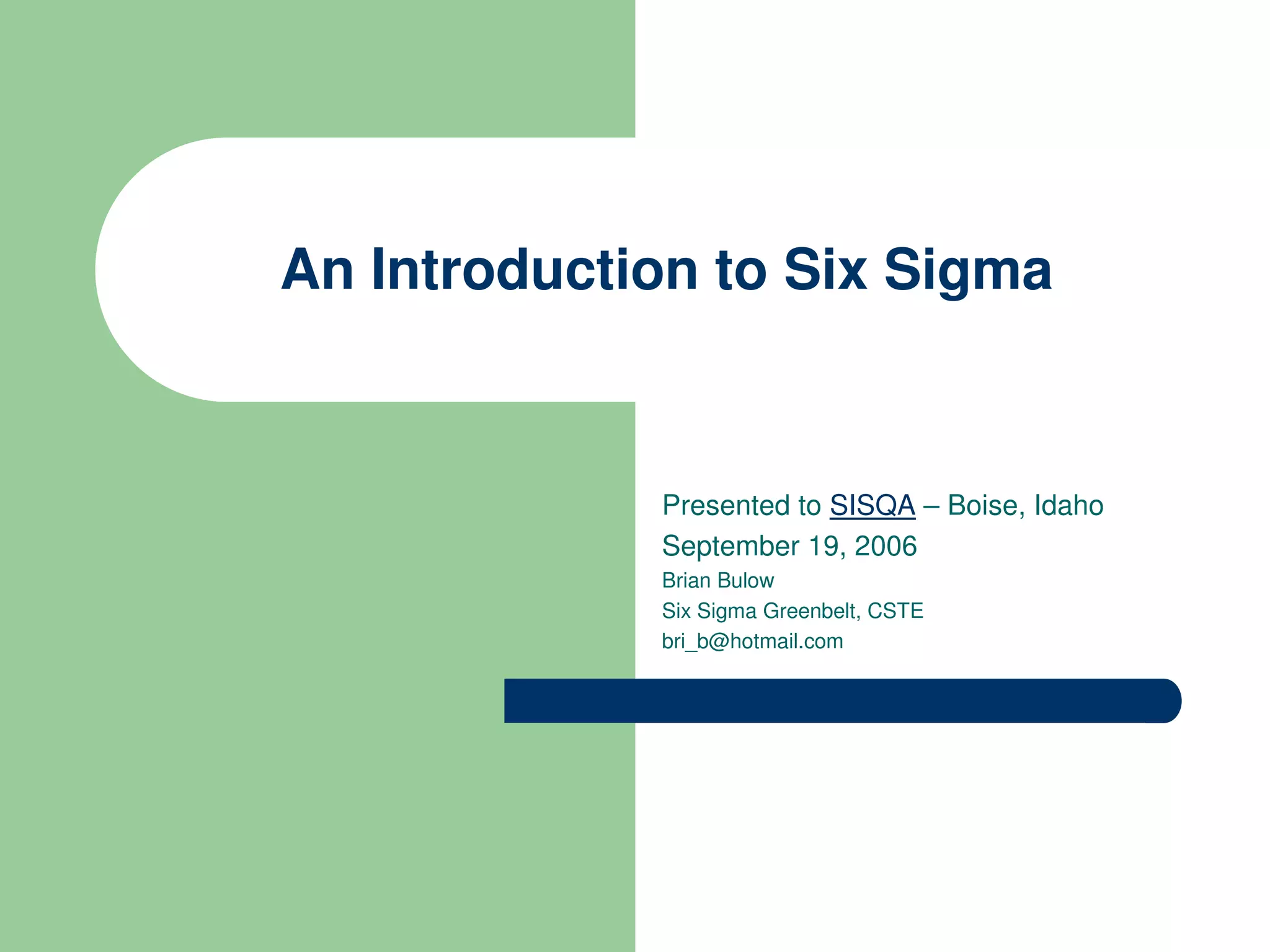 An Introduction to Six Sigma

Presented to SISQA – Boise, Idaho
September 19, 2006
Brian Bulow
Six Sigma Greenbelt, CSTE
bri_b@hotmail.com